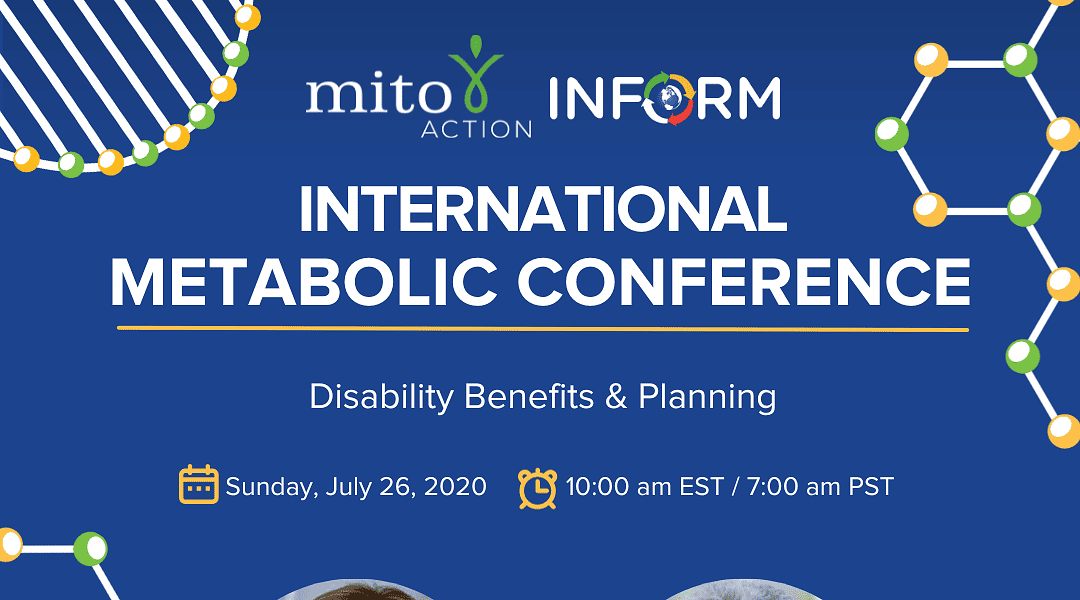 mito ACTION INFORM

INTERNATIONAL METABOLIC CONFERENCE

Disability Benefits & Planning

Sunday, July 26, 2020 10:00 am EST / 7:00 am PST